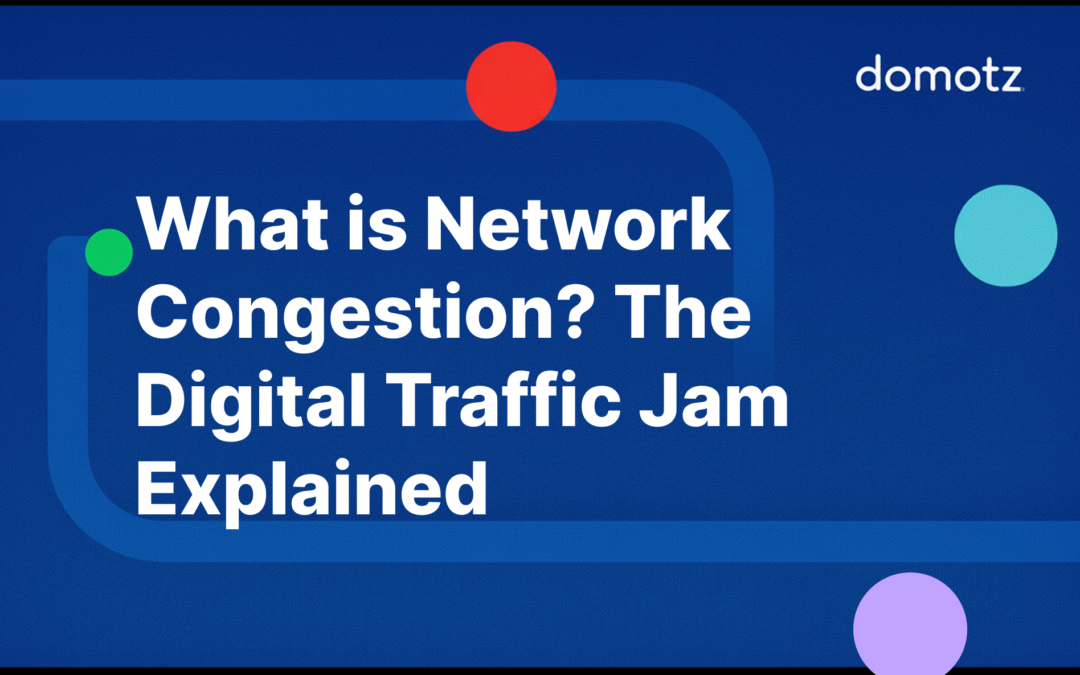 domotz

What is Network Congestion? The Digital Traffic Jam Explained